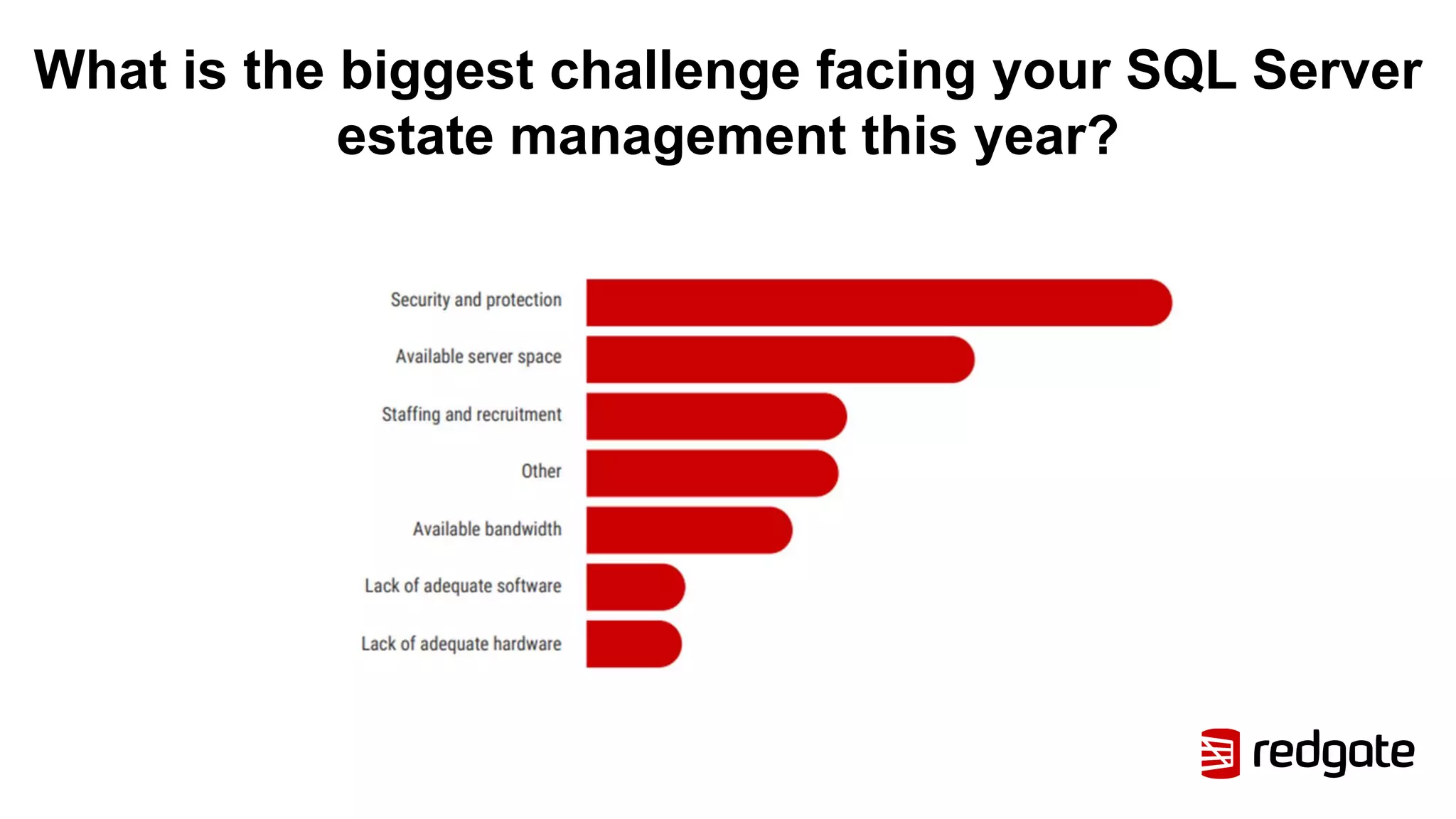 What is the biggest challenge facing your SQL Server estate management this year?

Security and protection
Available server space
Staffing and recruitment
Other
Available bandwidth
Lack of adequate software
Lack of adequate hardware

redgate